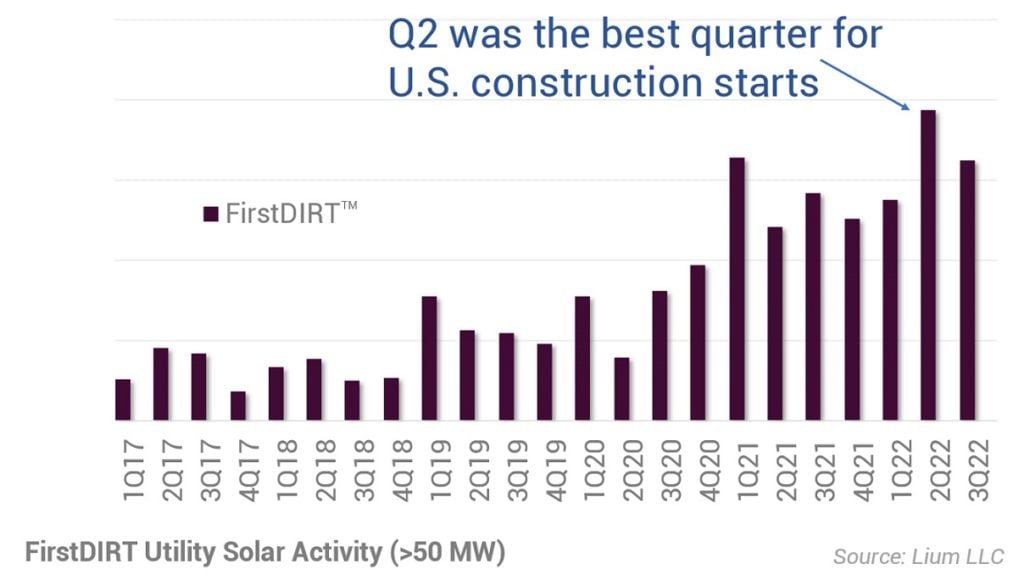 Q2 was the best quarter for U.S. construction starts

FirstDIRT™

1Q17
2Q17
3Q17
4Q17
1Q18
2Q18
3Q18
4Q18
1Q19
2Q19
3Q19
4Q19
1Q20
2Q20
3Q20
4Q20
1Q21
2Q21
3Q21
4Q21
1Q22
2Q22
3Q22

FirstDIRT Utility Solar Activity (>50 MW)

Source: Lium LLC